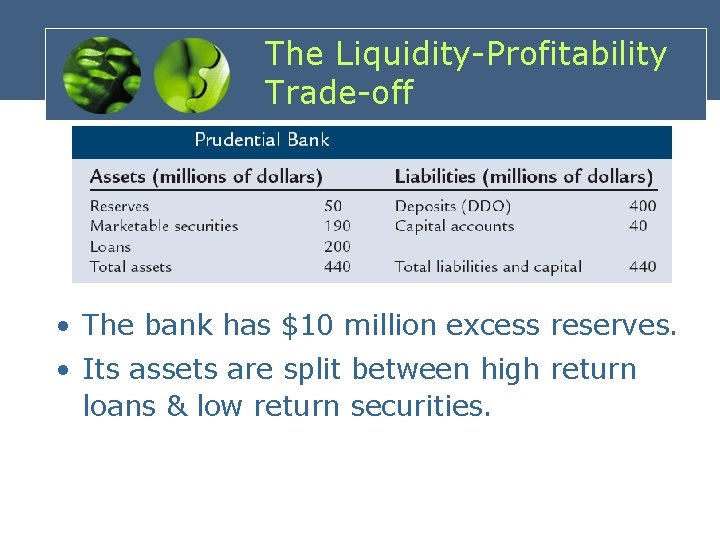 The Liquidity-Profitability Trade-off

Prudential Bank

| Assets (millions of dollars) | | Liabilities (millions of dollars) | |
|---|---|---|---|
| Reserves | 50 | Deposits (DDO) | 400 |
| Marketable securities | 190 | Capital accounts | 40 |
| Loans | 200 | | |
| Total assets | 440 | Total liabilities and capital | 440 |

• The bank has \$10 million excess reserves.
• Its assets are split between high return loans & low return securities.